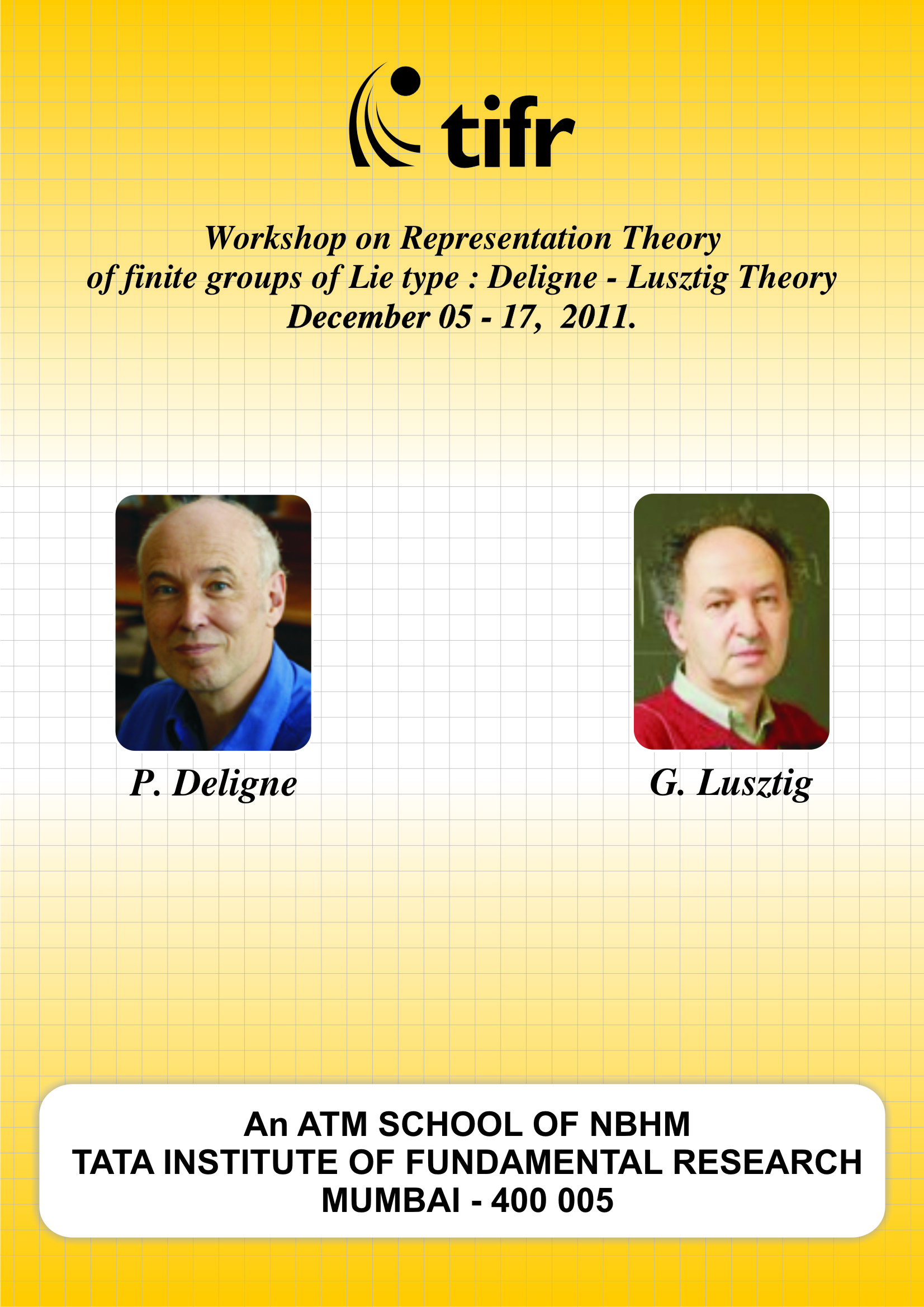 tifr

Workshop on Representation Theory of finite groups of Lie type : Deligne - Lusztig Theory
December 05 - 17, 2011.

P. Deligne

G. Lusztig

An ATM SCHOOL OF NBHM
TATA INSTITUTE OF FUNDAMENTAL RESEARCH
MUMBAI - 400 005